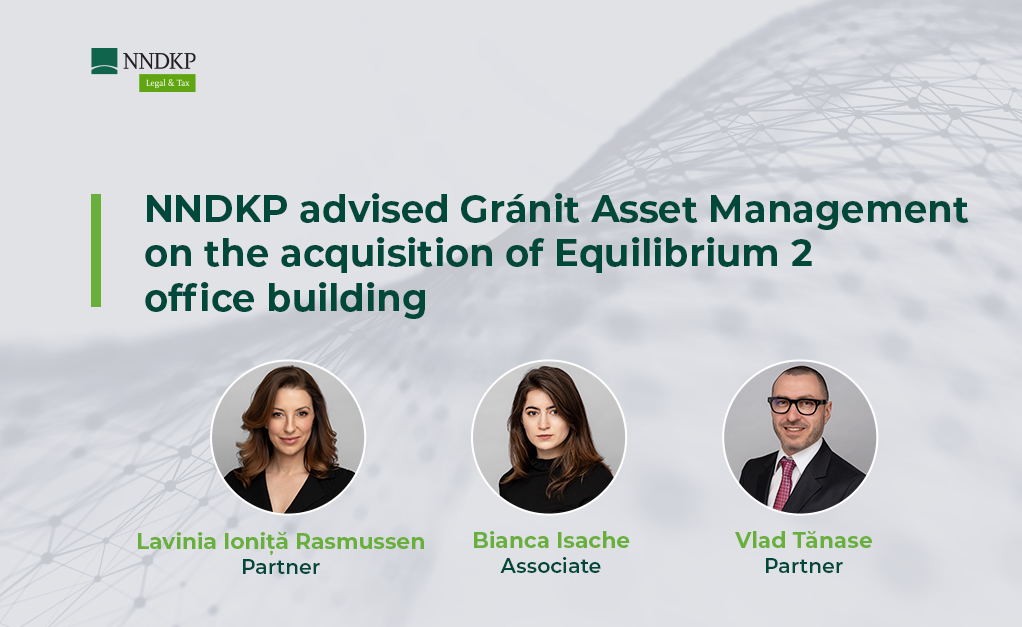 NNDKP
Legal & Tax

NNDKP advised Gránit Asset Management on the acquisition of Equilibrium 2 office building

Lavinia Ioniță Rasmussen
Partner

Bianca Isache
Associate

Vlad Tănase
Partner